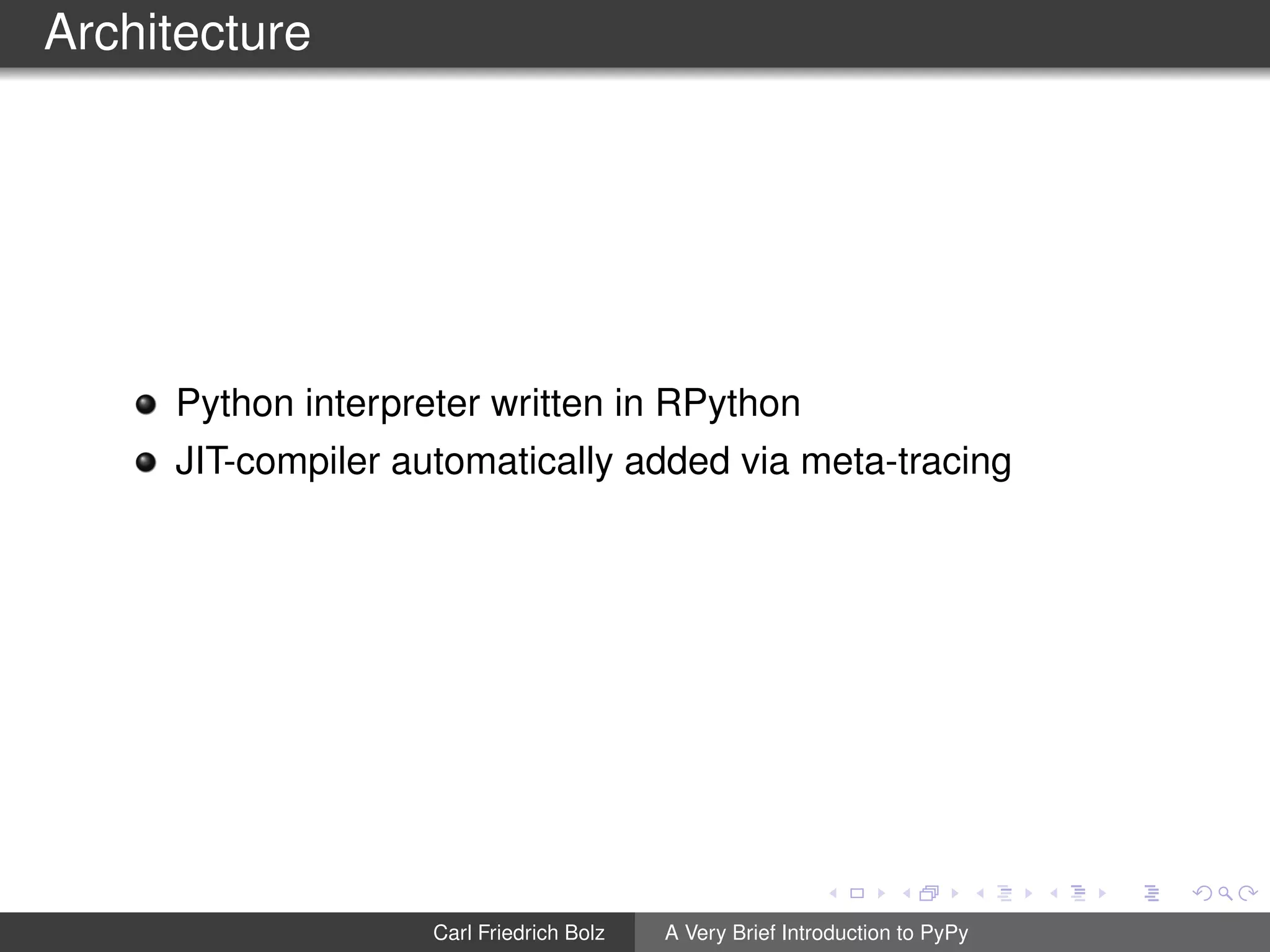 Architecture

- Python interpreter written in RPython
- JIT-compiler automatically added via meta-tracing

Carl Friedrich Bolz A Very Brief Introduction to PyPy